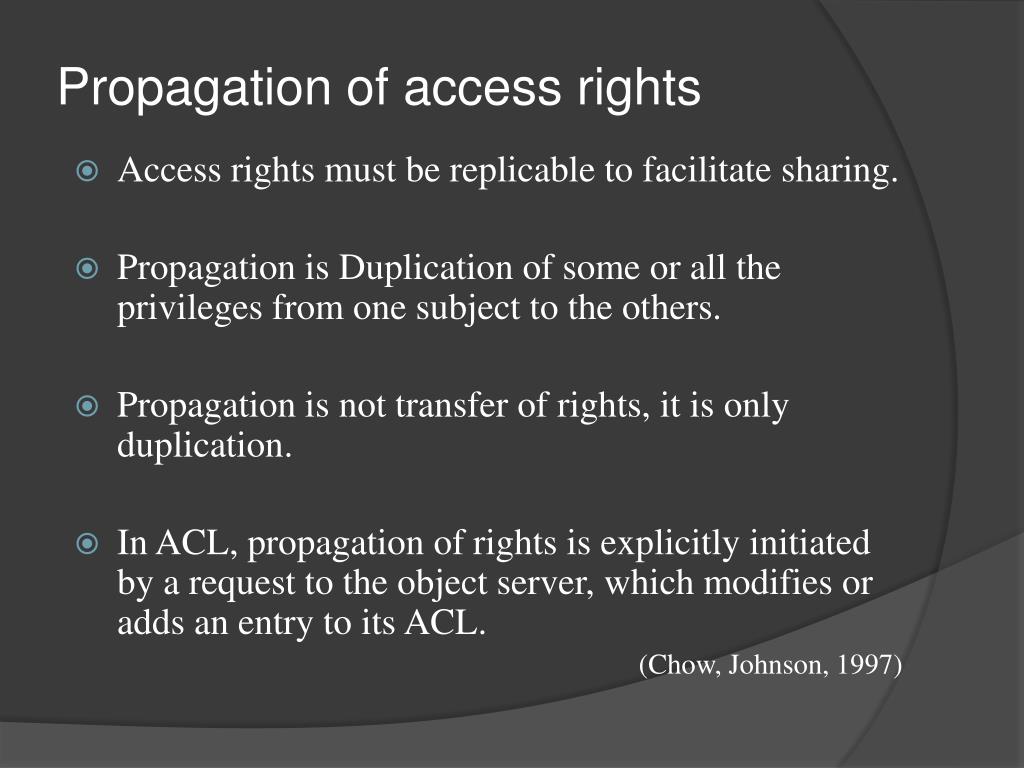 Propagation of access rights

Access rights must be replicable to facilitate sharing.

Propagation is Duplication of some or all the privileges from one subject to the others.

Propagation is not transfer of rights, it is only duplication.

In ACL, propagation of rights is explicitly initiated by a request to the object server, which modifies or adds an entry to its ACL.

(Chow, Johnson, 1997)